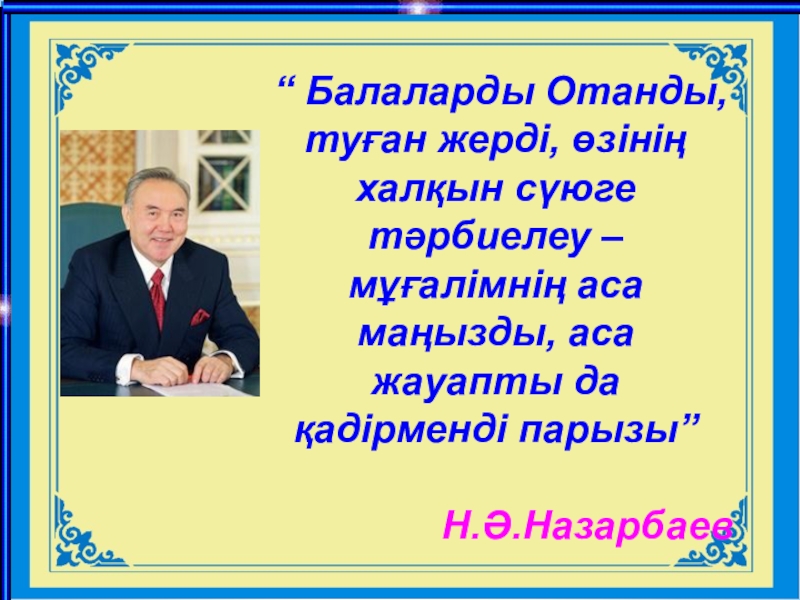 “ Балаларды Отанды, туған жерді, өзінің халқын сүюге тәрбиелеу – мұғалімнің аса маңызды, аса жауапты да қадірменді парызы”

Н.Ә.Назарбаев